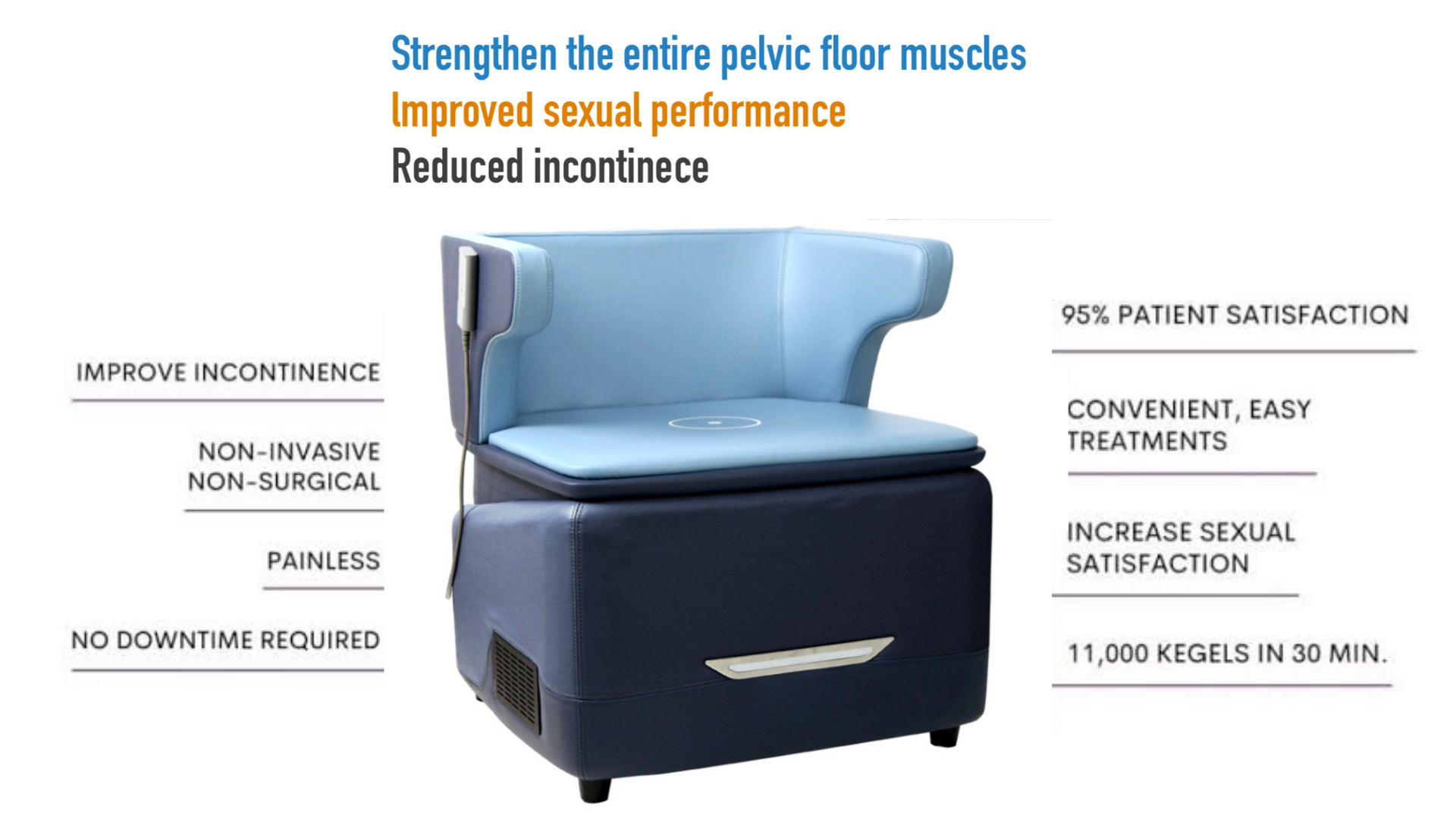 Strengthen the entire pelvic floor muscles
Improved sexual performance
Reduced incontinece

IMPROVE INCONTINENCE

NON-INVASIVE
NON-SURGICAL

PAINLESS

NO DOWNTIME REQUIRED

95% PATIENT SATISFACTION

CONVENIENT, EASY TREATMENTS

INCREASE SEXUAL SATISFACTION

11,000 KEGELS IN 30 MIN.